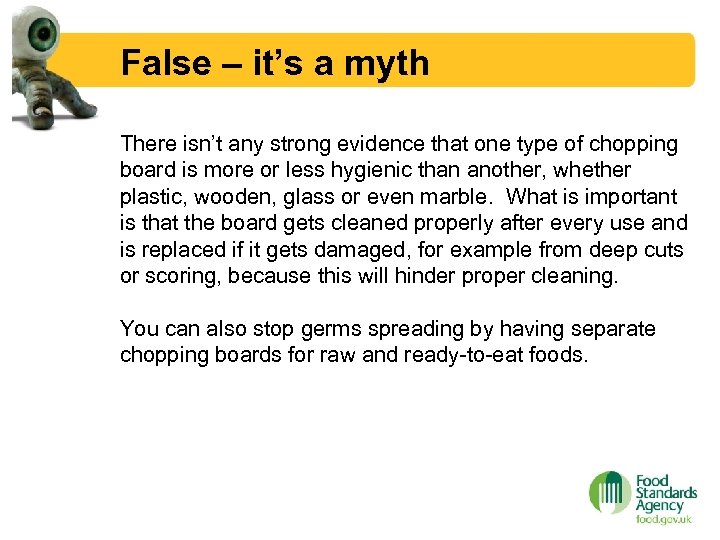 False – it's a myth

There isn't any strong evidence that one type of chopping board is more or less hygienic than another, whether plastic, wooden, glass or even marble. What is important is that the board gets cleaned properly after every use and is replaced if it gets damaged, for example from deep cuts or scoring, because this will hinder proper cleaning.

You can also stop germs spreading by having separate chopping boards for raw and ready-to-eat foods.

Food Standards Agency
food.gov.uk